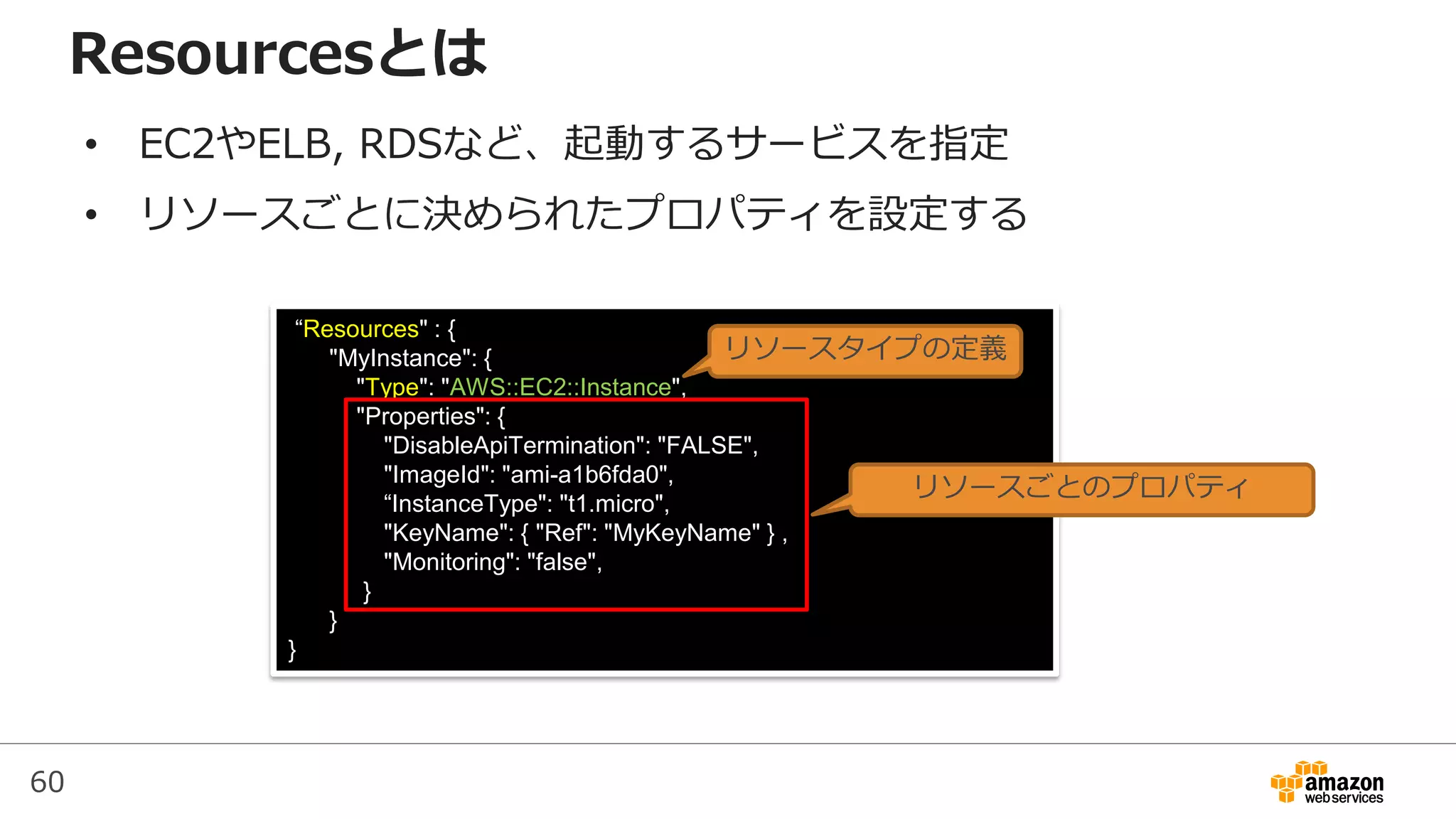 Resourcesとは

• EC2やELB, RDSなど、起動するサービスを指定
• リソースごとに決められたプロパティを設定する

“Resources" : {
"MyInstance": {
"Type": "AWS::EC2::Instance",
"Properties": {
"DisableApiTermination": "FALSE",
"ImageId": "ami-a1b6fda0",
“InstanceType": "t1.micro",
"KeyName": { "Ref": "MyKeyName" } ,
"Monitoring": "false",
}
}
}

リソースタイプの定義

リソースごとのプロパティ

60

amazon web services